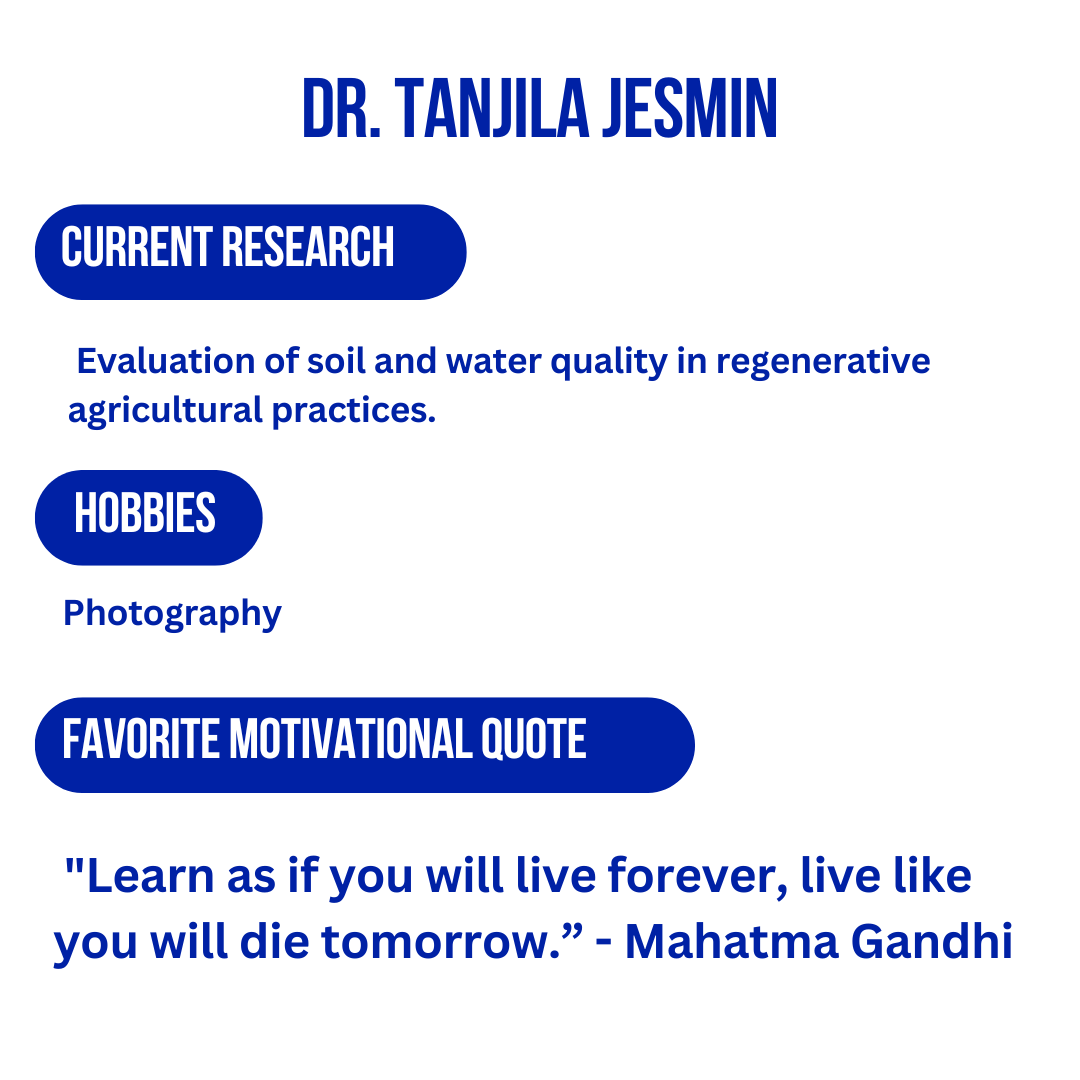 DR. TANJILA JESMIN

CURRENT RESEARCH

Evaluation of soil and water quality in regenerative agricultural practices.

HOBBIES

Photography

FAVORITE MOTIVATIONAL QUOTE

"Learn as if you will live forever, live like you will die tomorrow.” - Mahatma Gandhi